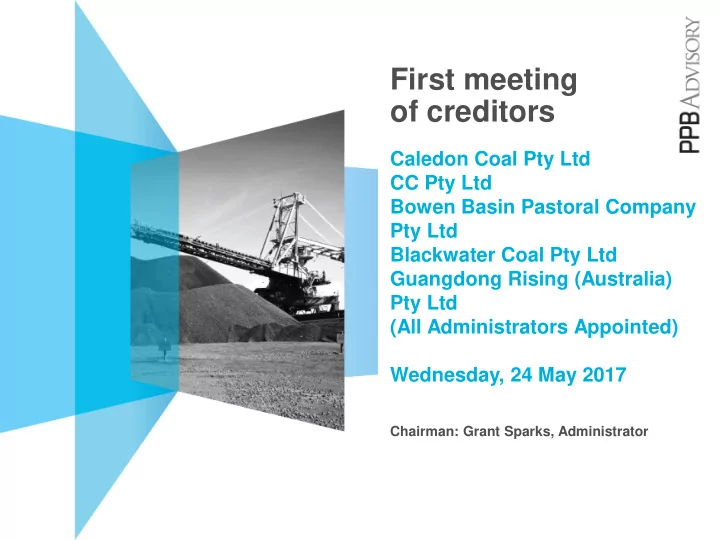 PPB ADVISORY

First meeting of creditors

Caledon Coal Pty Ltd
CC Pty Ltd
Bowen Basin Pastoral Company Pty Ltd
Blackwater Coal Pty Ltd
Guangdong Rising (Australia) Pty Ltd
(All Administrators Appointed)

Wednesday, 24 May 2017

Chairman: Grant Sparks, Administrator